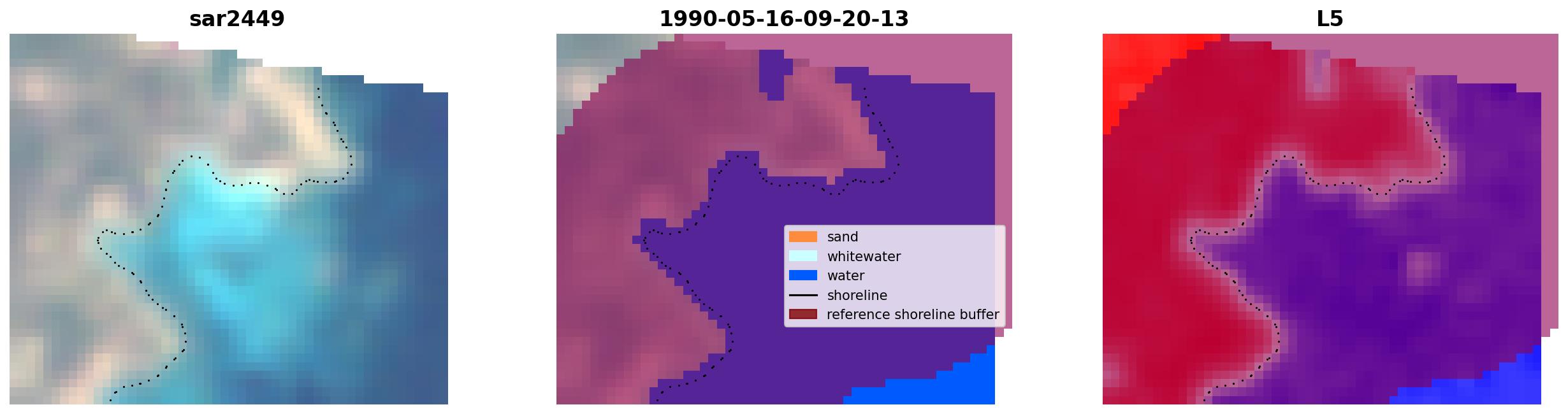 sar2449

1990-05-16-09-20-13

sand
whitewater
water
shoreline
reference shoreline buffer

L5